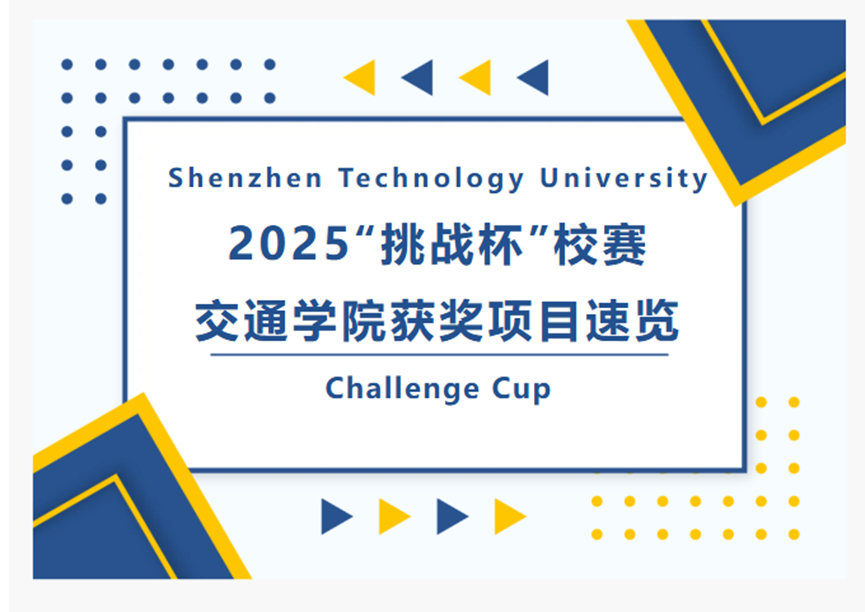 Shenzhen Technology University

2025“挑战杯”校赛

交通学院获奖项目速览

Challenge Cup